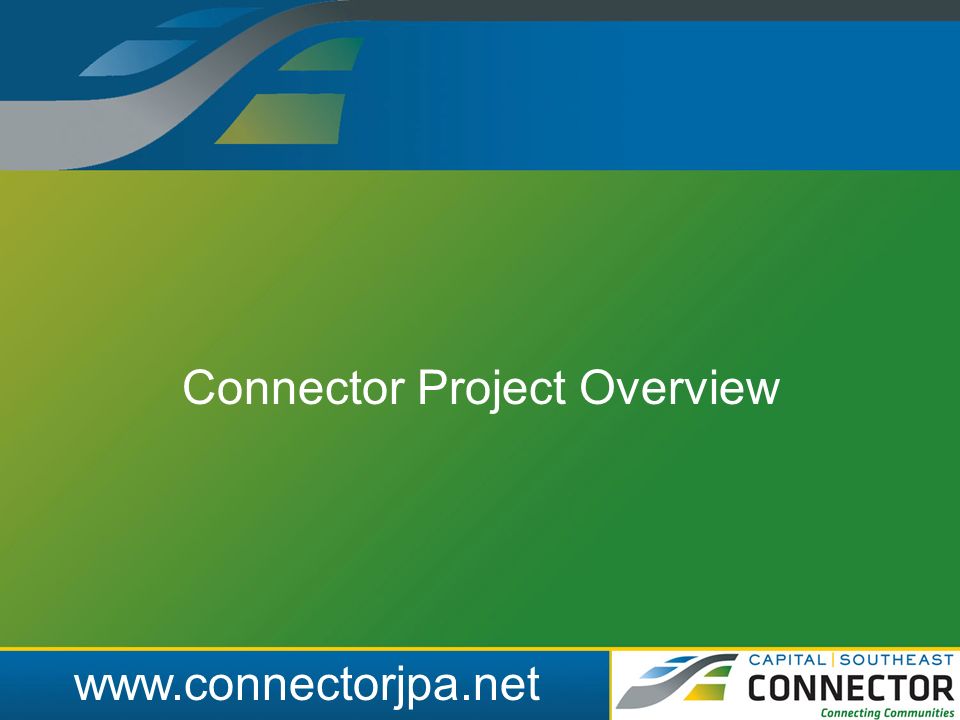 Connector Project Overview

www.connectorjpa.net

CAPITAL | SOUTHEAST
CONNECTOR
Connecting Communities